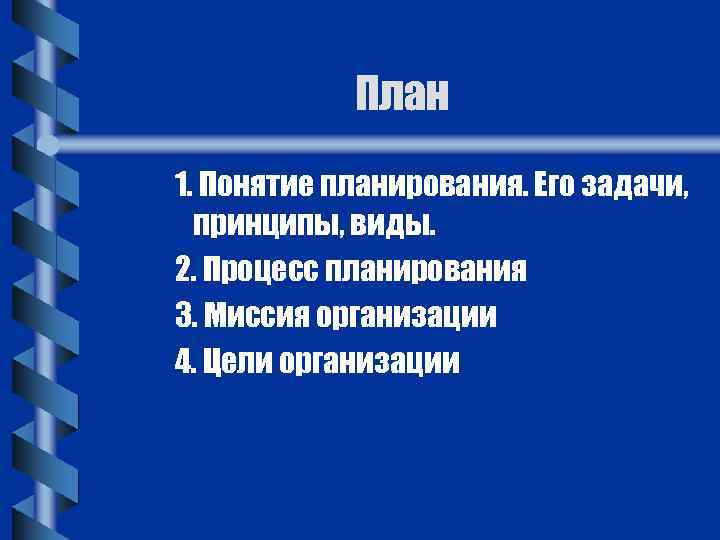 План

1. Понятие планирования. Его задачи, принципы, виды.

2. Процесс планирования

3. Миссия организации

4. Цели организации